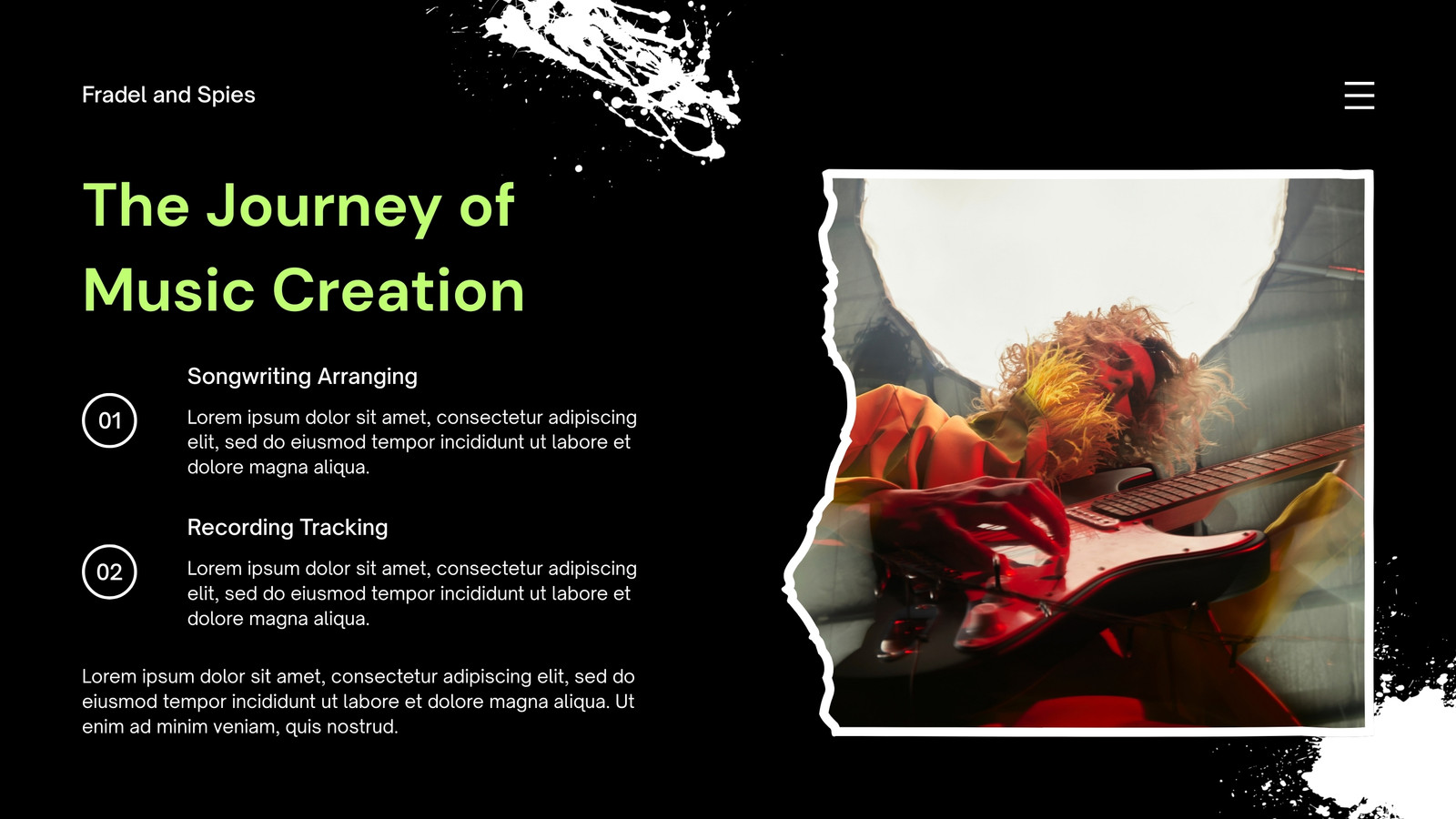 Fradel and Spies

The Journey of Music Creation

01

Songwriting Arranging

Lorem ipsum dolor sit amet, consectetur adipiscing elit, sed do eiusmod tempor incididunt ut labore et dolore magna aliqua.

02

Recording Tracking

Lorem ipsum dolor sit amet, consectetur adipiscing elit, sed do eiusmod tempor incididunt ut labore et dolore magna aliqua.

Lorem ipsum dolor sit amet, consectetur adipiscing elit, sed do eiusmod tempor incididunt ut labore et dolore magna aliqua. Ut enim ad minim veniam, quis nostrud.